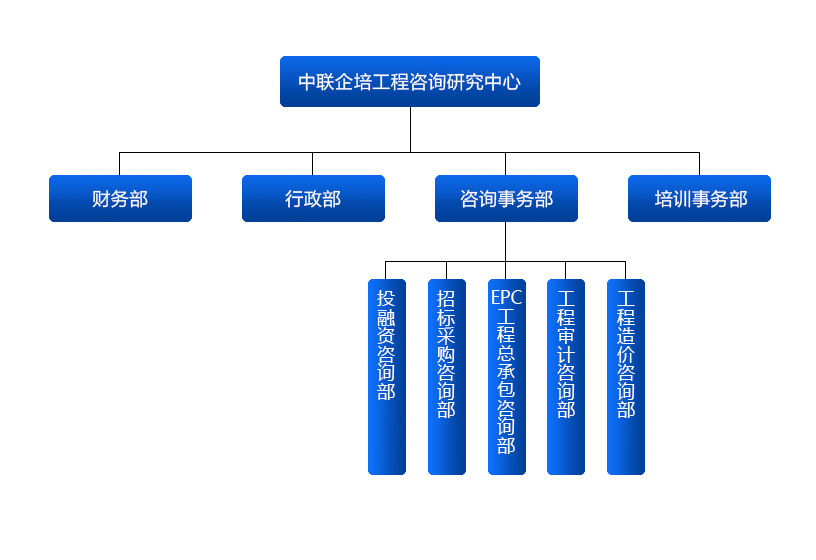 中联企培工程咨询研究中心

财务部

行政部

咨询事务部

培训事务部

投融资咨询部

招标采购咨询部

EPC工程总承包咨询部

工程审计咨询部

工程造价咨询部